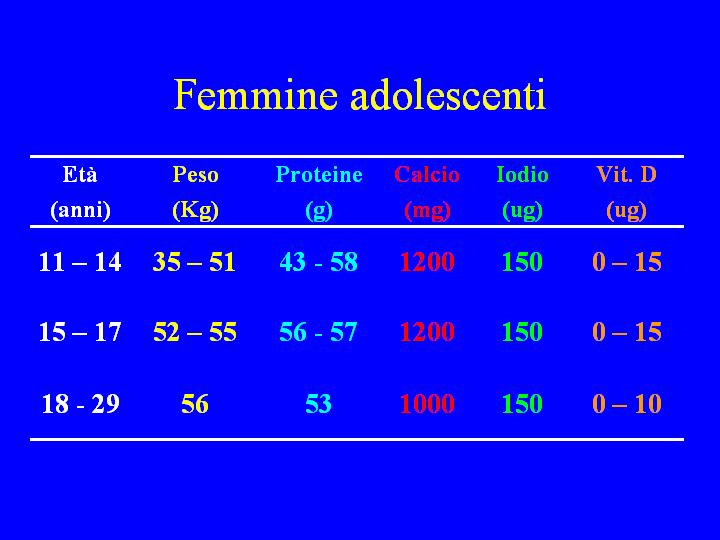 Femmine adolescenti

| Età (anni) | Peso (Kg) | Proteine (g) | Calcio (mg) | Iodio (ug) | Vit. D (ug) |
|---|---|---|---|---|---|
| 11 – 14 | 35 – 51 | 43 - 58 | 1200 | 150 | 0 – 15 |
| 15 – 17 | 52 – 55 | 56 - 57 | 1200 | 150 | 0 – 15 |
| 18 - 29 | 56 | 53 | 1000 | 150 | 0 – 10 |